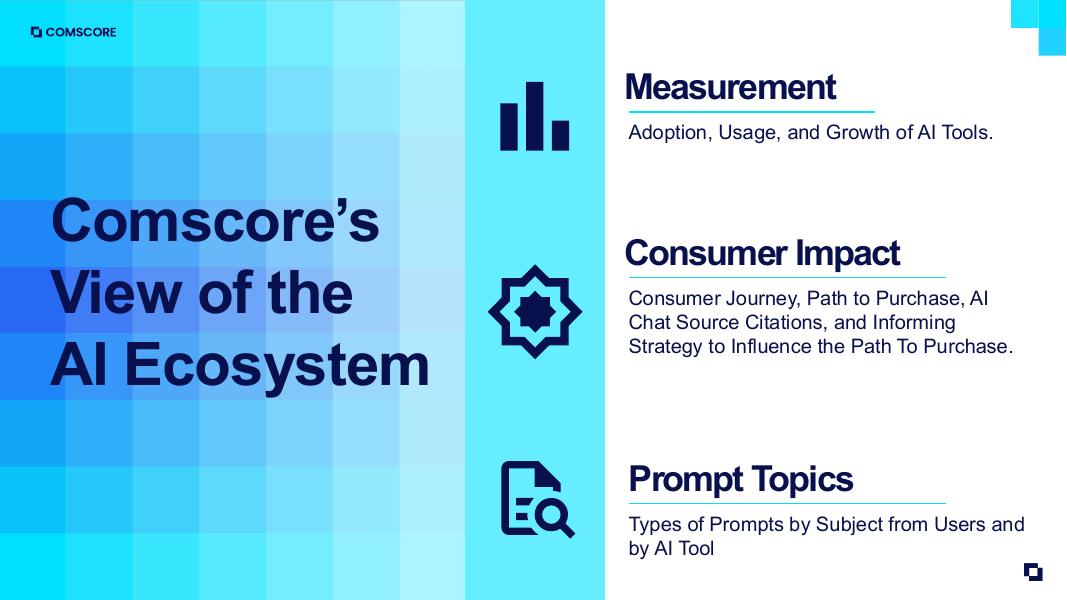 COMSCORE

Comscore's View of the AI Ecosystem

Measurement

Adoption, Usage, and Growth of AI Tools.

Consumer Impact

Consumer Journey, Path to Purchase, AI Chat Source Citations, and Informing Strategy to Influence the Path To Purchase.

Prompt Topics

Types of Prompts by Subject from Users and by AI Tool